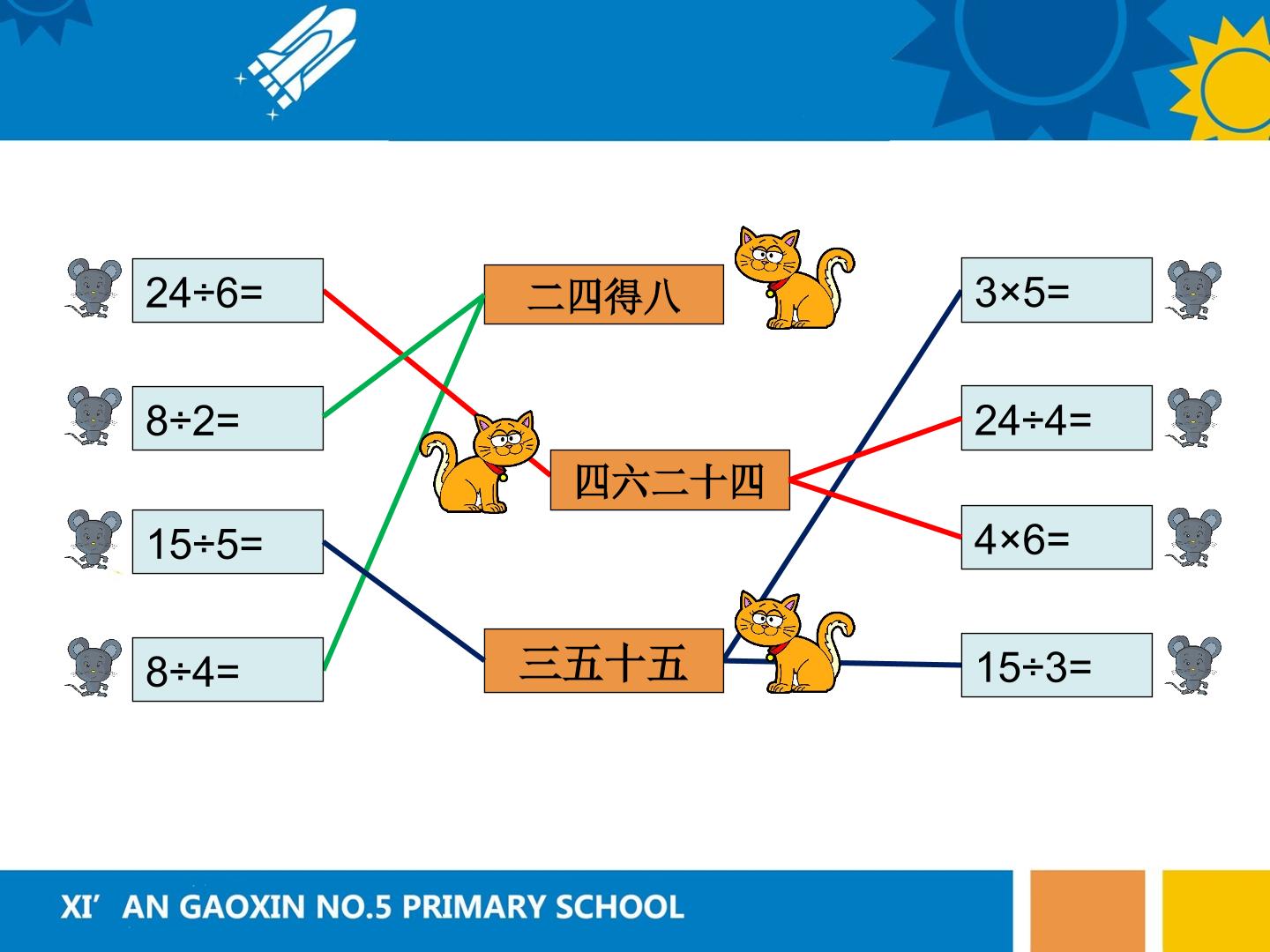 $24÷6=$

$8÷2=$

$15÷5=$

$8÷4=$

二四得八

四六二十四

三五十五

$3×5=$

$24÷4=$

$4×6=$

$15÷3=$

XI’ AN GAOXIN NO.5 PRIMARY SCHOOL